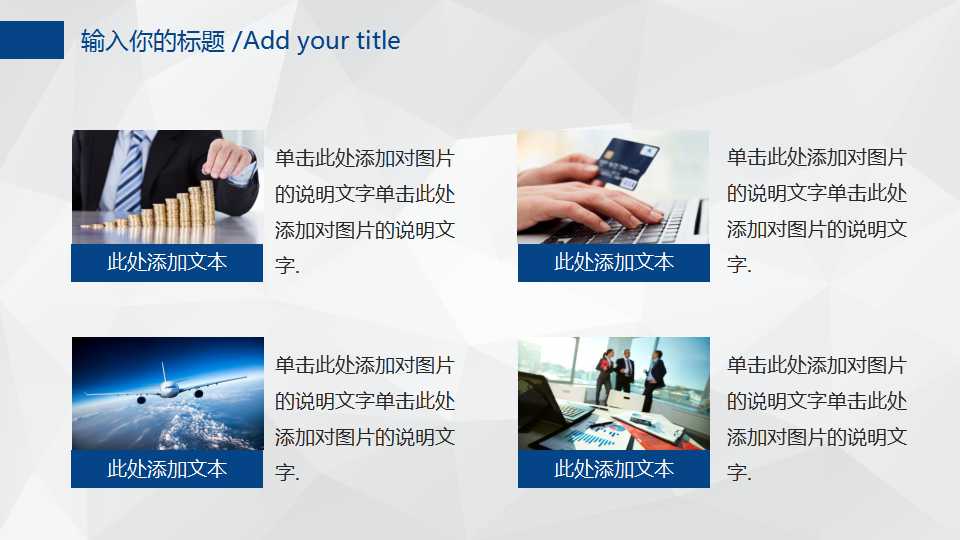 输入你的标题 /Add your title

此处添加文本

单击此处添加对图片的说明文字单击此处添加对图片的说明文字.

此处添加文本

单击此处添加对图片的说明文字单击此处添加对图片的说明文字.

此处添加文本

单击此处添加对图片的说明文字单击此处添加对图片的说明文字.

此处添加文本

单击此处添加对图片的说明文字单击此处添加对图片的说明文字.